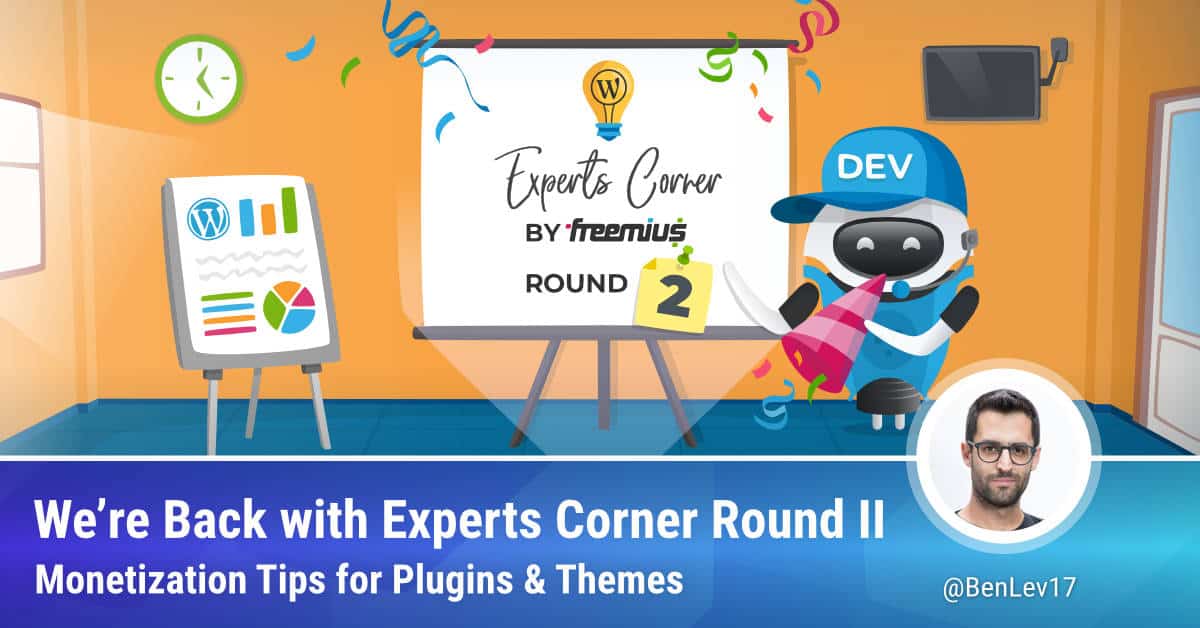 Experts Corner
BY freemius
ROUND 2
DEV
We're Back with Experts Corner Round II
Monetization Tips for Plugins & Themes
@BenLev17